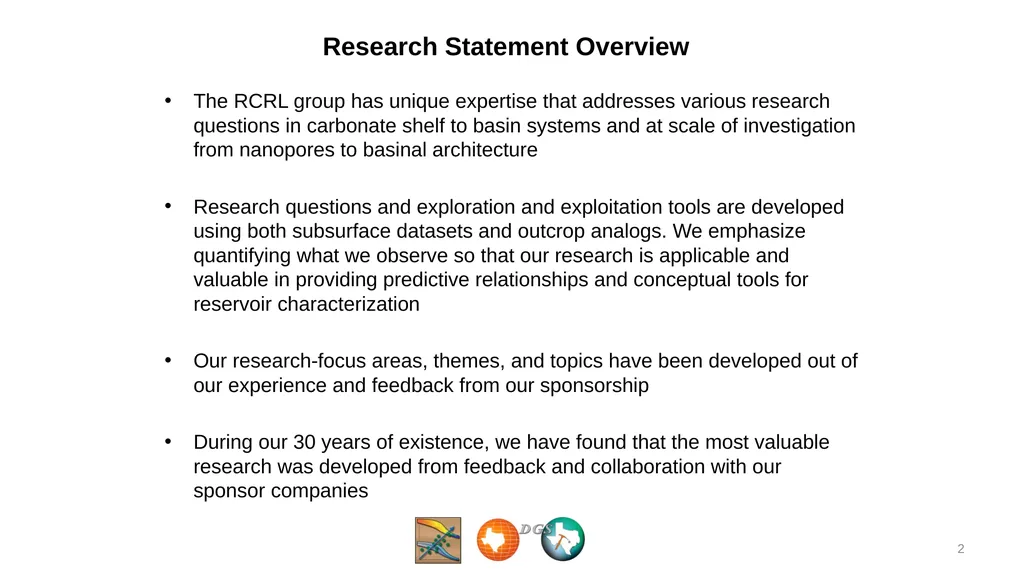 Research Statement Overview

• The RCRL group has unique expertise that addresses various research questions in carbonate shelf to basin systems and at scale of investigation from nanopores to basinal architecture

• Research questions and exploration and exploitation tools are developed using both subsurface datasets and outcrop analogs. We emphasize quantifying what we observe so that our research is applicable and valuable in providing predictive relationships and conceptual tools for reservoir characterization

• Our research-focus areas, themes, and topics have been developed out of our experience and feedback from our sponsorship

• During our 30 years of existence, we have found that the most valuable research was developed from feedback and collaboration with our sponsor companies

DGS

2